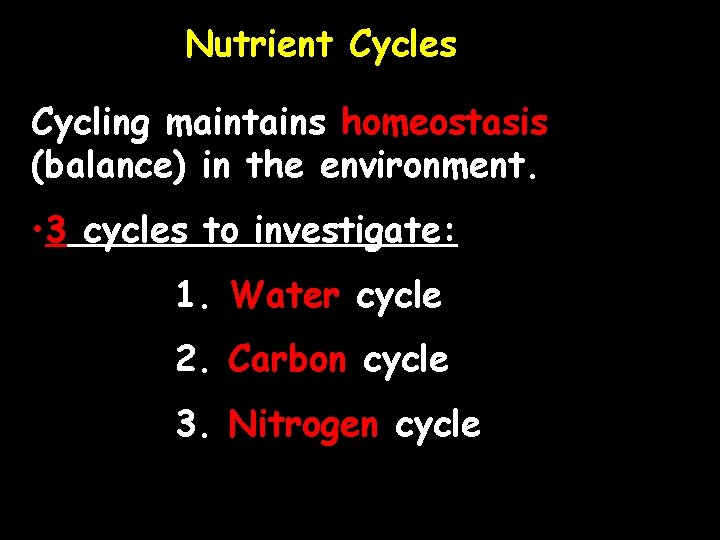 Nutrient Cycles

Cycling maintains homeostasis (balance) in the environment.

•3 cycles to investigate:

1. Water cycle

2. Carbon cycle

3. Nitrogen cycle